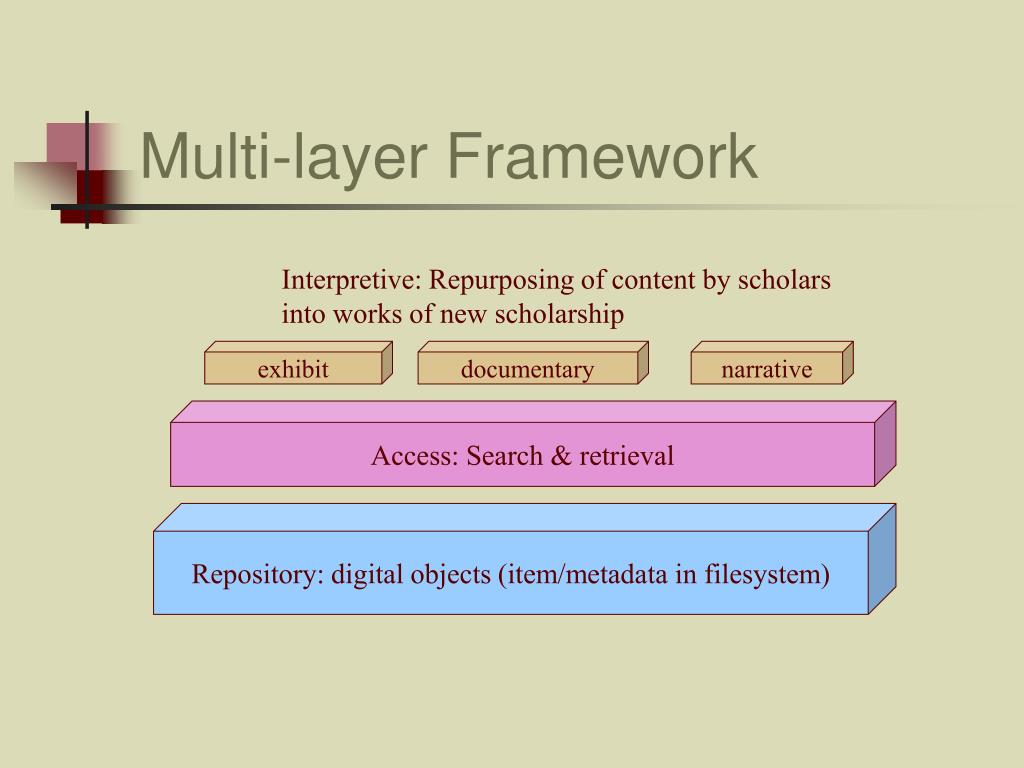 Multi-layer Framework

Interpretive: Repurposing of content by scholars into works of new scholarship

exhibit

documentary

narrative

Access: Search & retrieval

Repository: digital objects (item/metadata in filesystem)